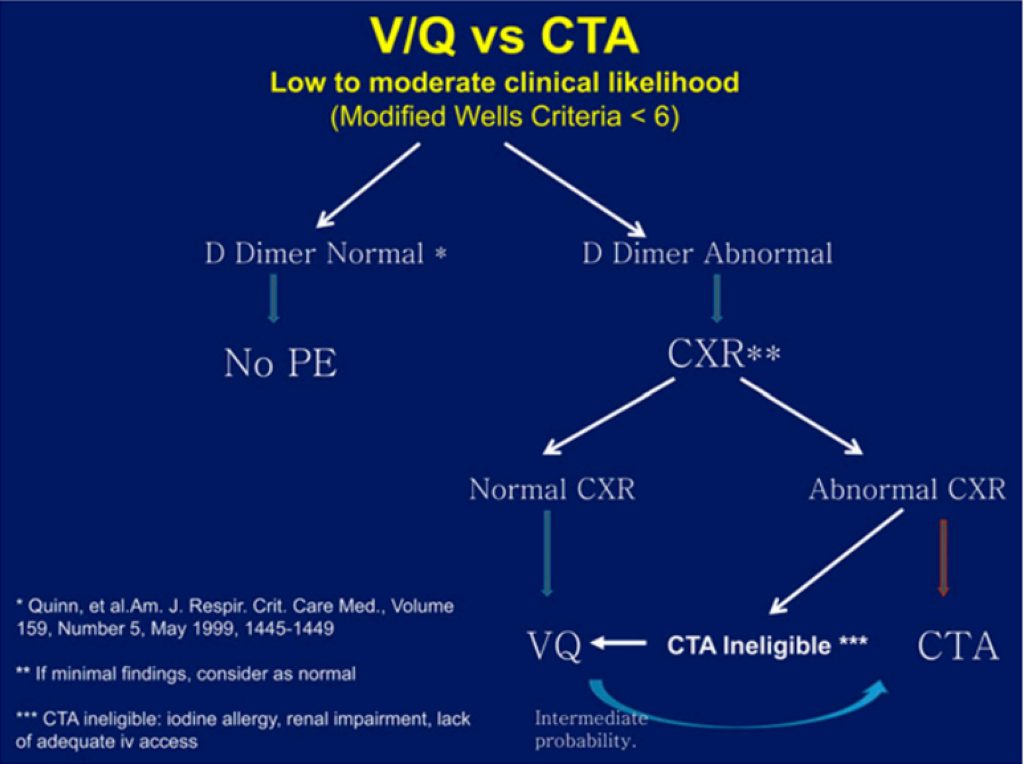 V/Q vs CTA

Low to moderate clinical likelihood
(Modified Wells Criteria < 6)

D Dimer Normal *

D Dimer Abnormal

No PE

CXR**

Normal CXR

Abnormal CXR

VQ

CTA Ineligible ***

CTA

Intermediate probability.

* Quinn, et al.Am. J. Respir. Crit. Care Med., Volume 159, Number 5, May 1999, 1445-1449

** If minimal findings, consider as normal

*** CTA ineligible: iodine allergy, renal impairment, lack of adequate iv access